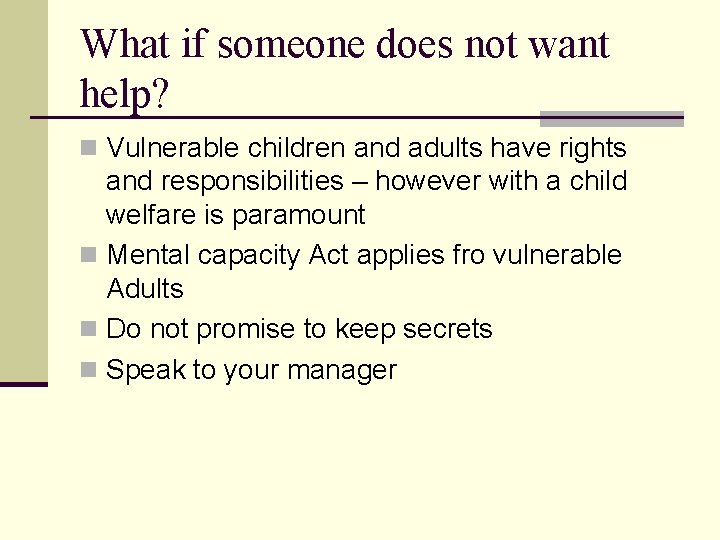 What if someone does not want help?

Vulnerable children and adults have rights and responsibilities – however with a child welfare is paramount

Mental capacity Act applies fro vulnerable Adults

Do not promise to keep secrets

Speak to your manager